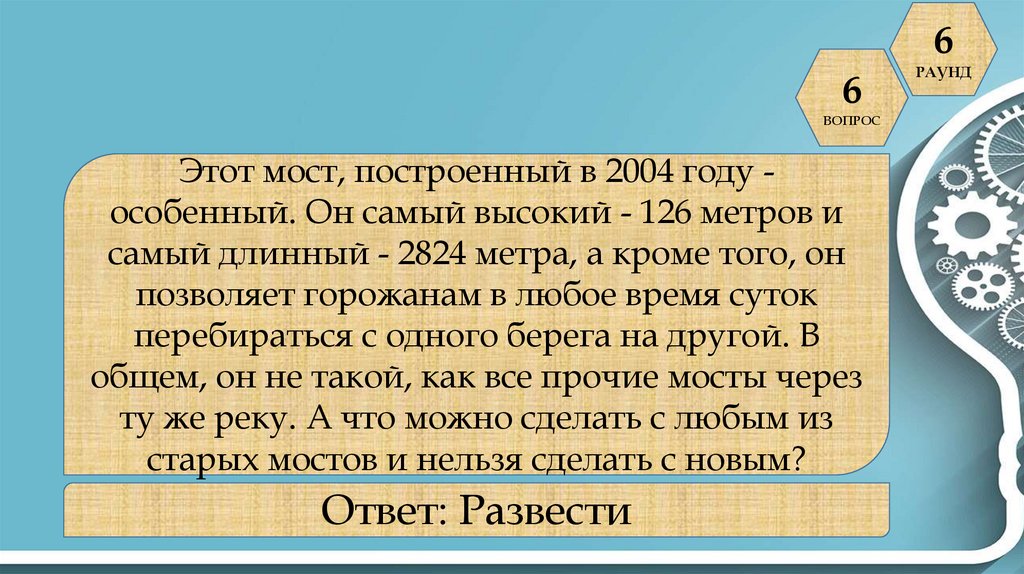 6
РАУНД

6
ВОПРОС

Этот мост, построенный в 2004 году - особенный. Он самый высокий - 126 метров и самый длинный - 2824 метра, а кроме того, он позволяет горожанам в любое время суток перебираться с одного берега на другой. В общем, он не такой, как все прочие мосты через ту же реку. А что можно сделать с любым из старых мостов и нельзя сделать с новым?

Ответ: Развести